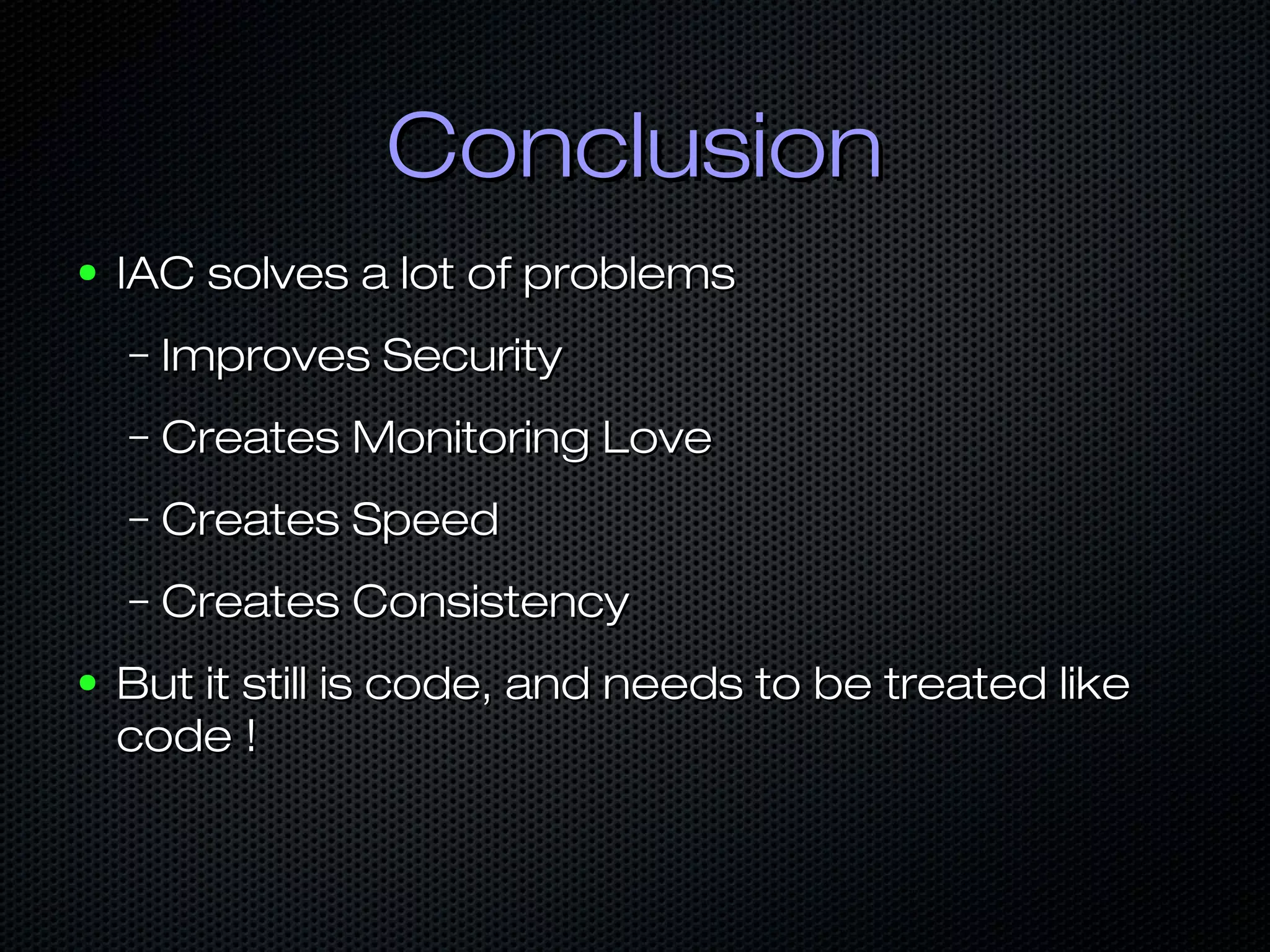 Conclusion

• IAC solves a lot of problems

– Improves Security

– Creates Monitoring Love

– Creates Speed

– Creates Consistency

• But it still is code, and needs to be treated like code !